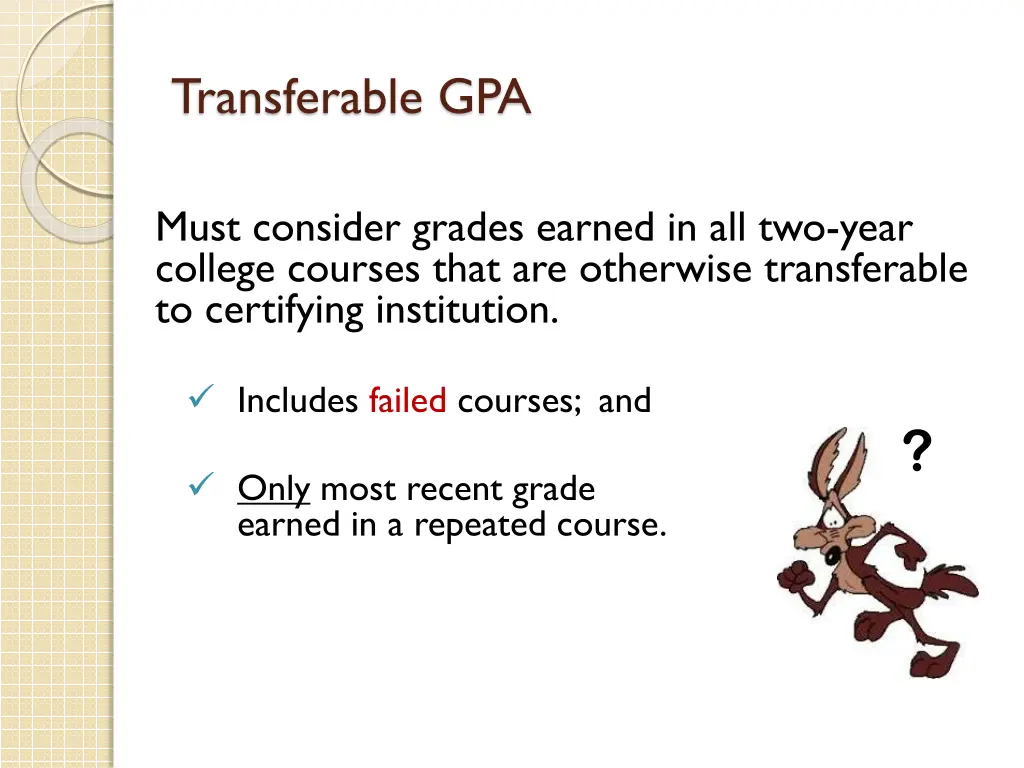 Transferable GPA

Must consider grades earned in all two-year college courses that are otherwise transferable to certifying institution.

✓ Includes failed courses; and

✓ Only most recent grade earned in a repeated course.

?